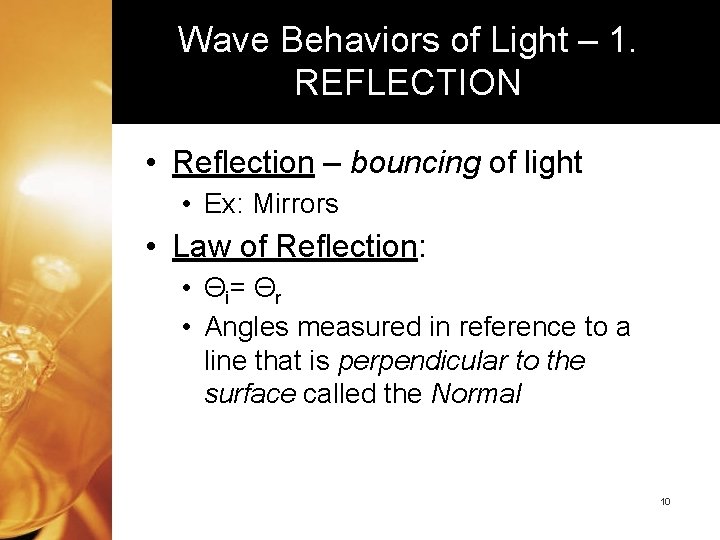 Wave Behaviors of Light – 1. REFLECTION

• Reflection – bouncing of light
• Ex: Mirrors
• Law of Reflection:
• $\Theta_i = \Theta_r$
• Angles measured in reference to a line that is perpendicular to the surface called the Normal

10